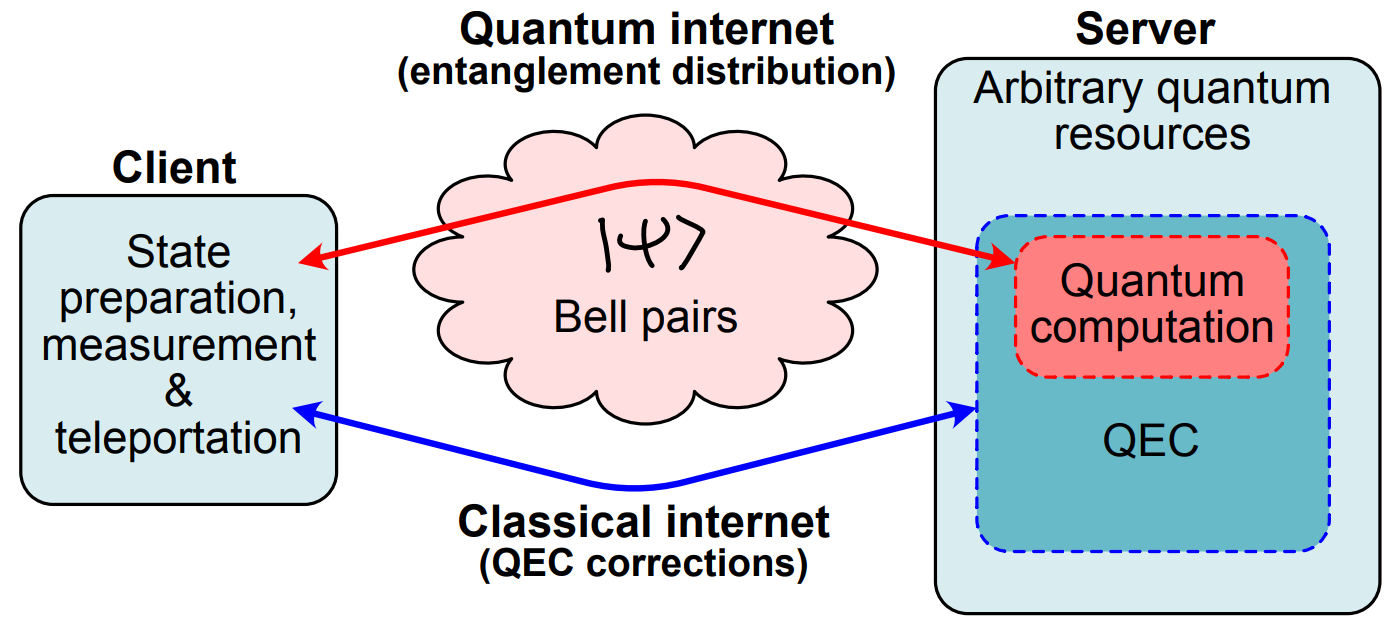 Quantum internet
(entanglement distribution)

Server

Arbitrary quantum resources

Client

State preparation, measurement & teleportation

$|\Psi\rangle$
Bell pairs

Quantum computation

QEC

Classical internet
(QEC corrections)